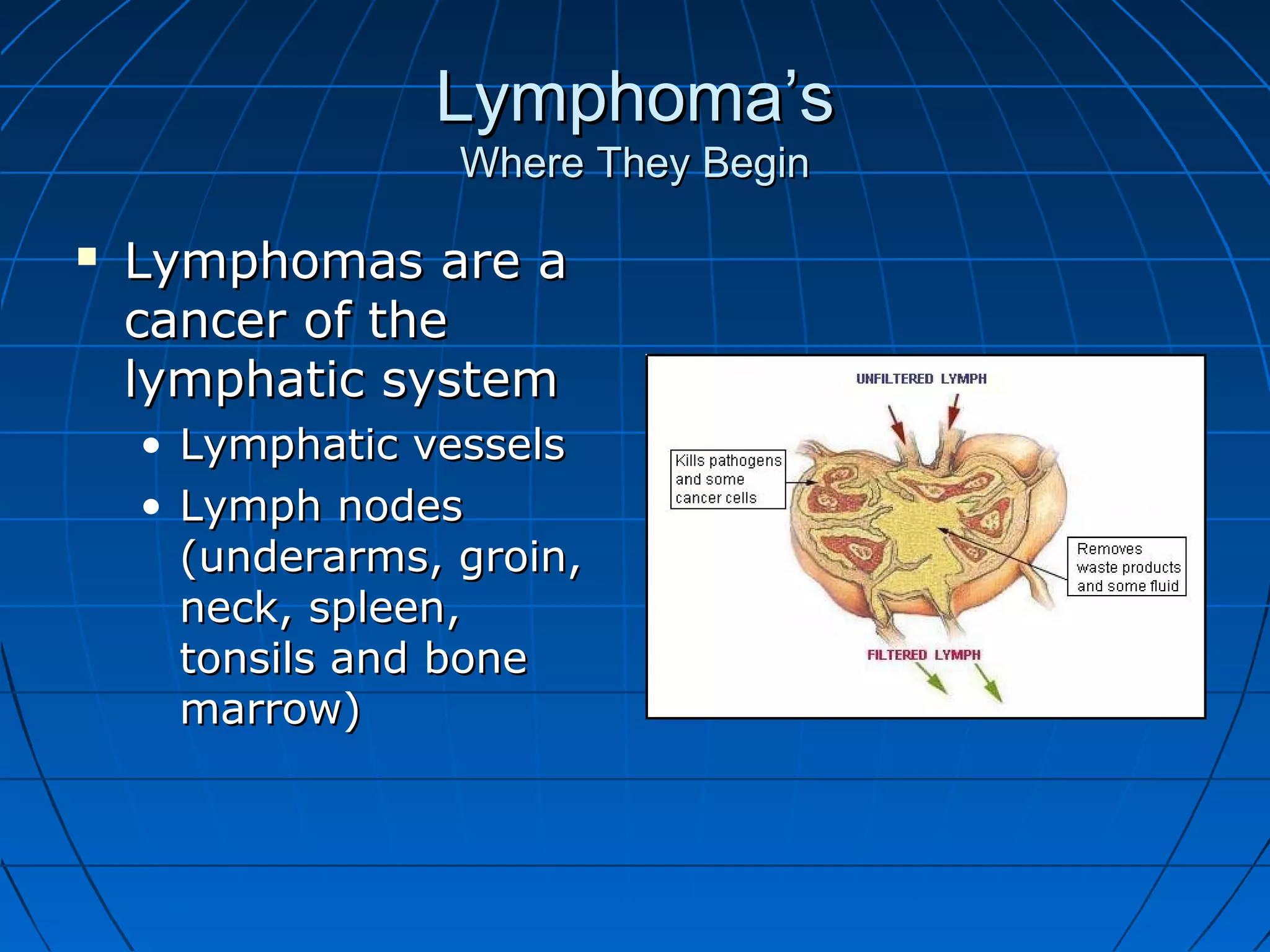 Lymphoma's
Where They Begin

▪ Lymphomas are a cancer of the lymphatic system
• Lymphatic vessels
• Lymph nodes (underarms, groin, neck, spleen, tonsils and bone marrow)

UNFILTERED LYMPH

Kills pathogens and some cancer cells

Removes waste products and some fluid

FILTERED LYMPH